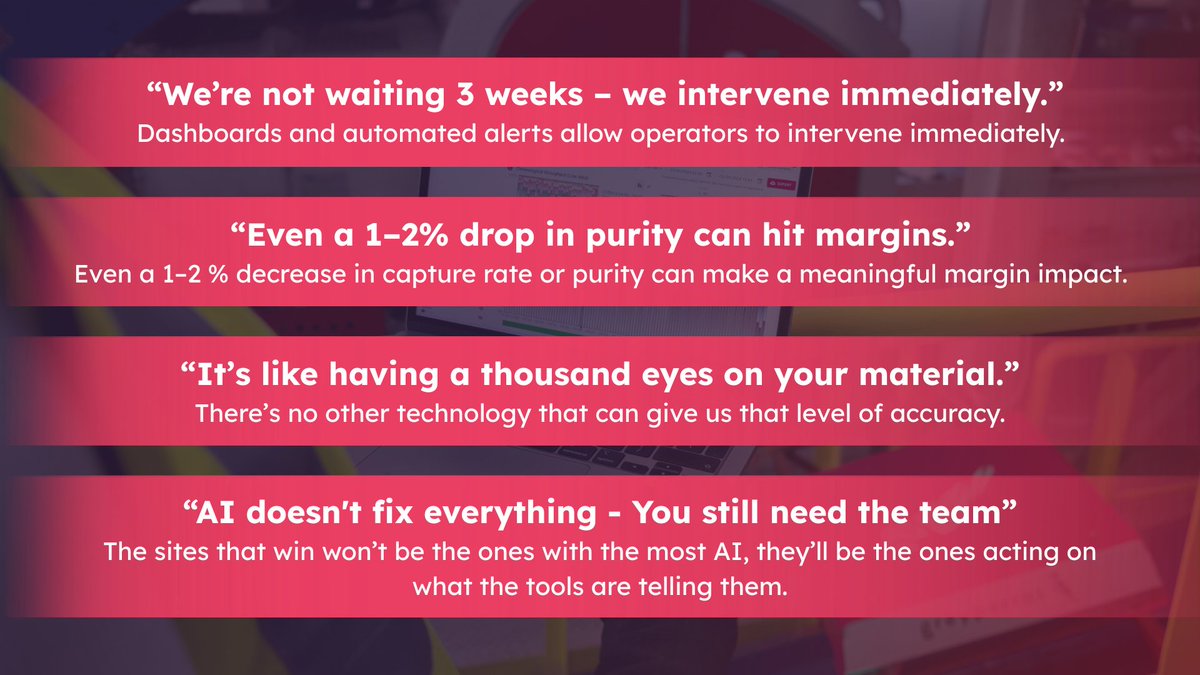 “We’re not waiting 3 weeks – we intervene immediately.”
Dashboards and automated alerts allow operators to intervene immediately.

“Even a 1–2% drop in purity can hit margins.”
Even a 1–2 % decrease in capture rate or purity can make a meaningful margin impact.

“It’s like having a thousand eyes on your material.”
There’s no other technology that can give us that level of accuracy.

“AI doesn't fix everything - You still need the team”
The sites that win won’t be the ones with the most AI, they’ll be the ones acting on what the tools are telling them.